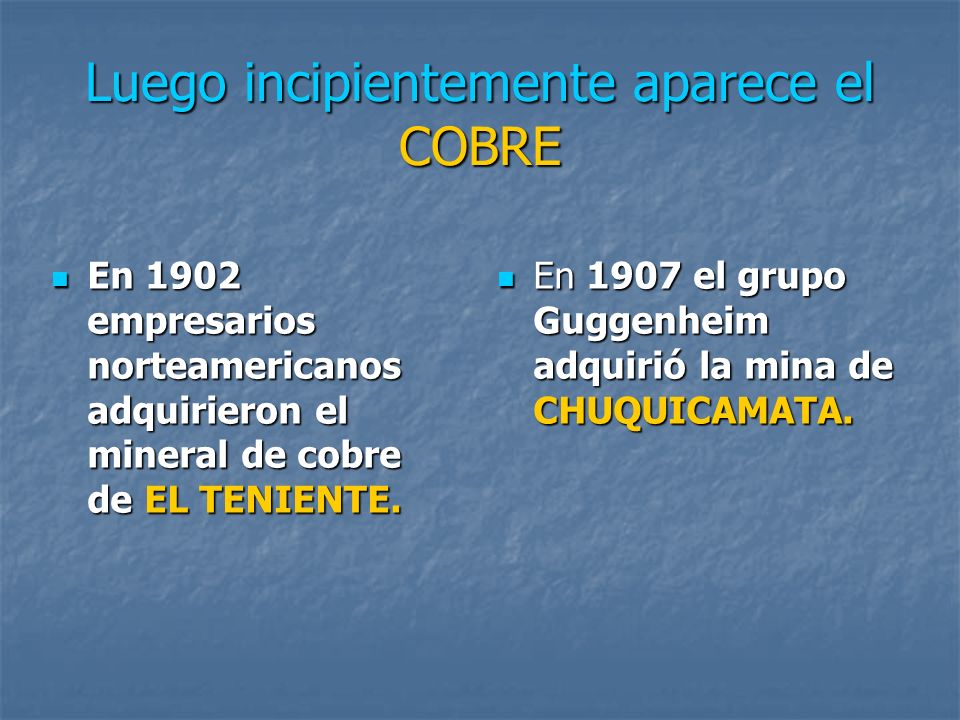 Luego incipientemente aparece el COBRE

En 1902 empresarios norteamericanos adquirieron el mineral de cobre de EL TENIENTE.

En 1907 el grupo Guggenheim adquirió la mina de CHUQUICAMATA.